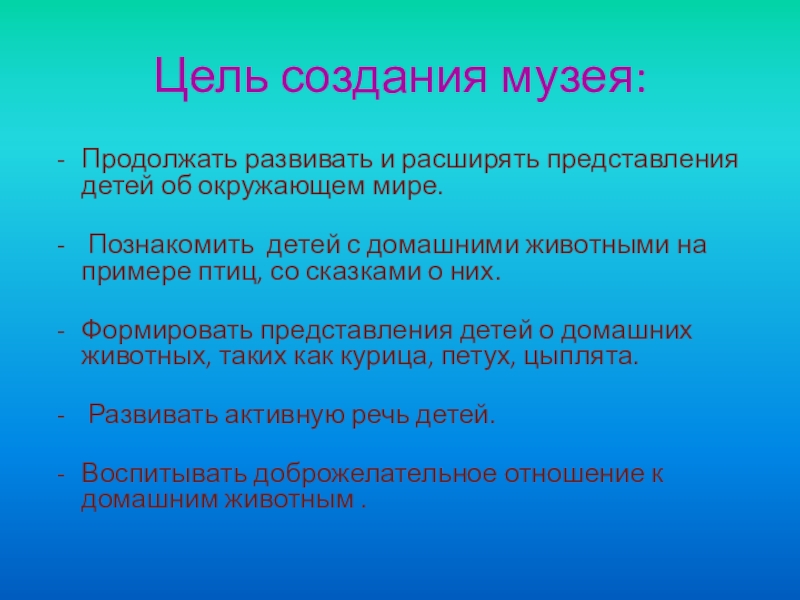 Цель создания музея:

- Продолжать развивать и расширять представления детей об окружающем мире.

- Познакомить детей с домашними животными на примере птиц, со сказками о них.

- Формировать представления детей о домашних животных, таких как курица, петух, цыплята.

- Развивать активную речь детей.

- Воспитывать доброжелательное отношение к домашним животным .